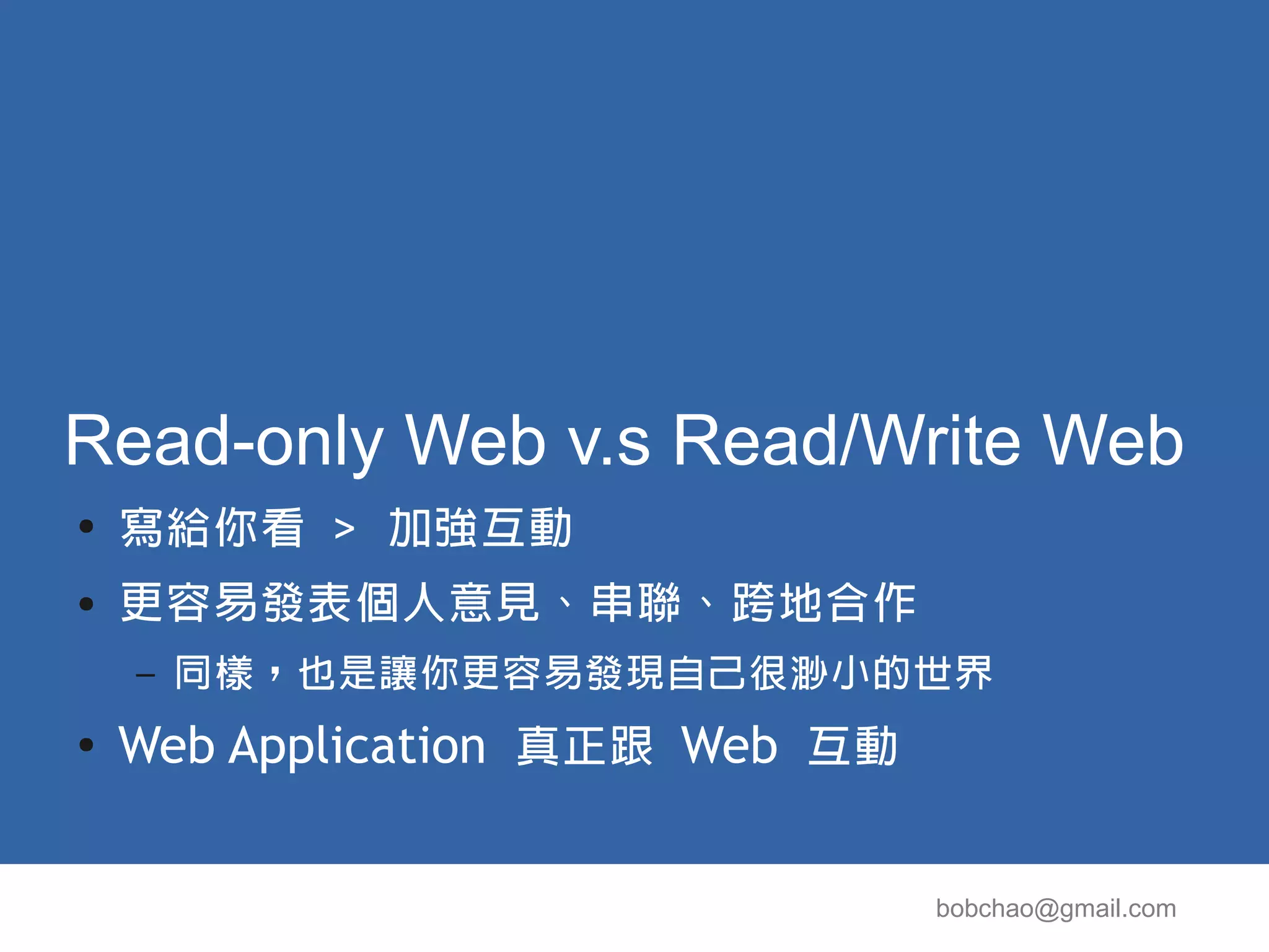 Read-only Web v.s Read/Write Web

• 寫給你看 > 加強互動

• 更容易發表個人意見、串聯、跨地合作

– 同樣，也是讓你更容易發現自己很渺小的世界

• Web Application 真正跟 Web 互動

bobchao@gmail.com